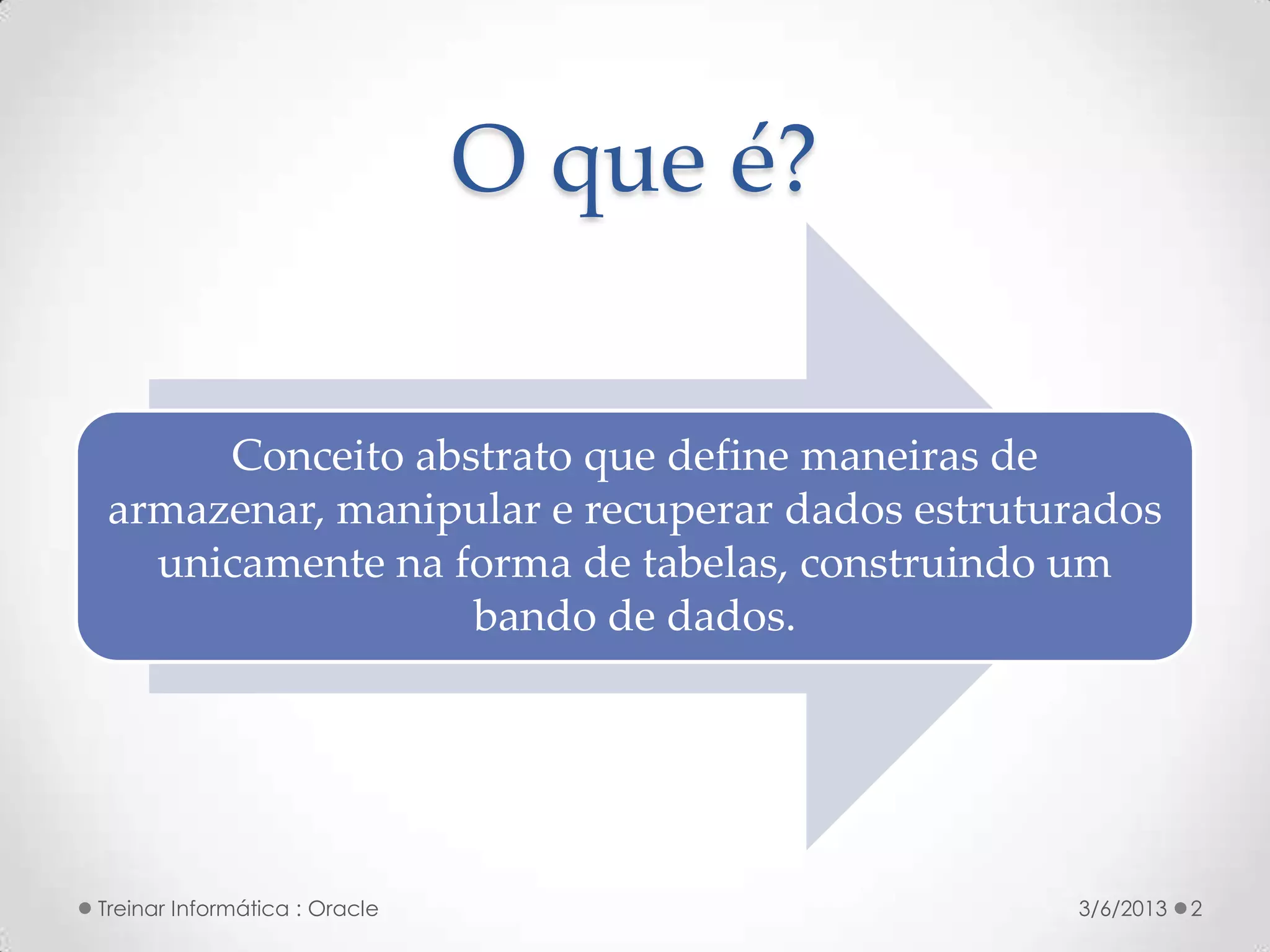 O que é?

Conceito abstrato que define maneiras de armazenar, manipular e recuperar dados estruturados unicamente na forma de tabelas, construindo um bando de dados.

Treinar Informática : Oracle

3/6/2013 2